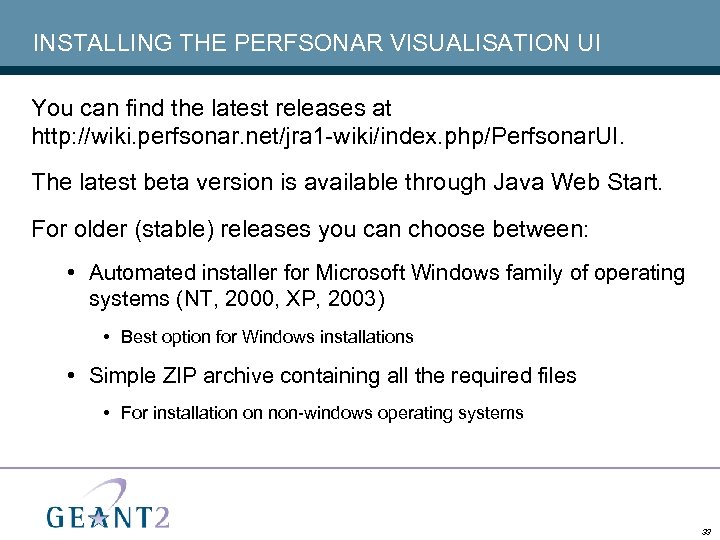 INSTALLING THE PERFSONAR VISUALISATION UI

You can find the latest releases at http://wiki.perfsonar.net/jra1-wiki/index.php/PerfsonarUI.

The latest beta version is available through Java Web Start.

For older (stable) releases you can choose between:

• Automated installer for Microsoft Windows family of operating systems (NT, 2000, XP, 2003)

• Best option for Windows installations

• Simple ZIP archive containing all the required files

• For installation on non-windows operating systems

GEANT2

33